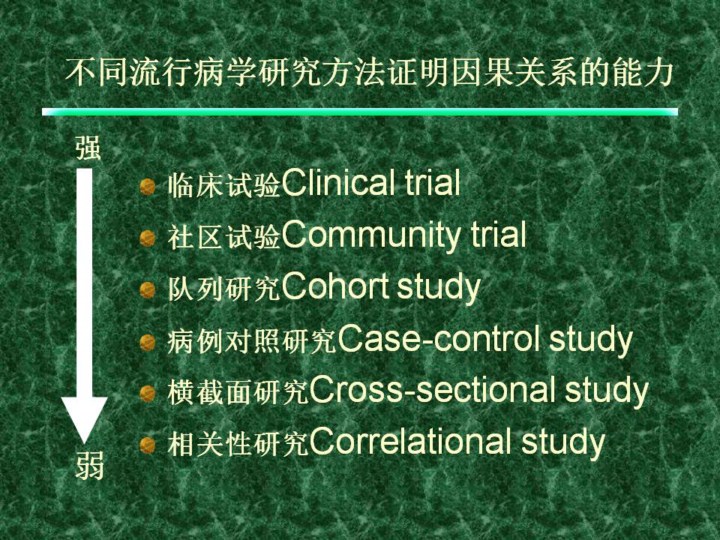 不同流行病学研究方法证明因果关系的能力

强

临床试验Clinical trial
社区试验Community trial
队列研究Cohort study
病例对照研究Case-control study
横截面研究Cross-sectional study
相关性研究Correlational study

弱